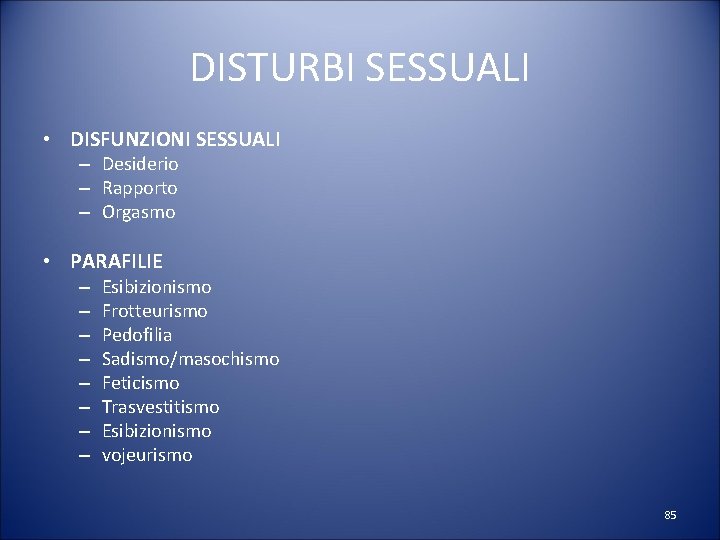 DISTURBI SESSUALI

• DISFUNZIONI SESSUALI
– Desiderio
– Rapporto
– Orgasmo

• PARAFILIE
– Esibizionismo
– Frotteurismo
– Pedofilia
– Sadismo/masochismo
– Feticismo
– Trasvestitismo
– Esibizionismo
– vojeurismo

85